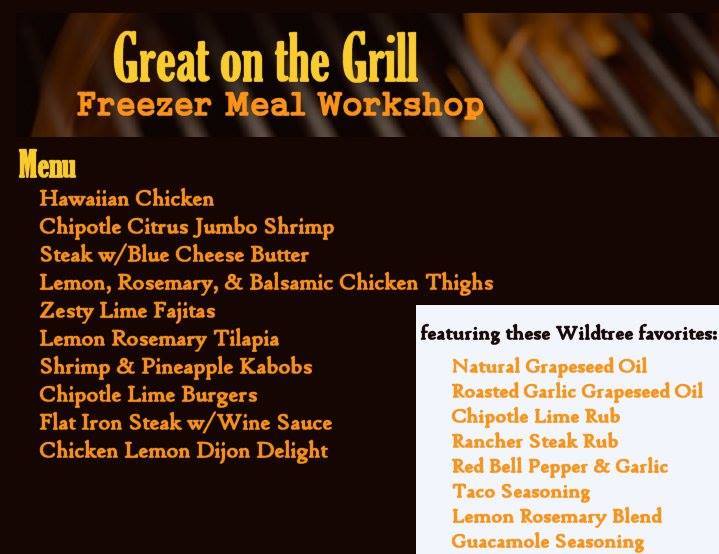 Great on the Grill
Freezer Meal Workshop

Menu
Hawaiian Chicken
Chipotle Citrus Jumbo Shrimp
Steak w/Blue Cheese Butter
Lemon, Rosemary, & Balsamic Chicken Thighs
Zesty Lime Fajitas
Lemon Rosemary Tilapia
Shrimp & Pineapple Kabobs
Chipotle Lime Burgers
Flat Iron Steak w/Wine Sauce
Chicken Lemon Dijon Delight

featuring these Wildtree favorites:
Natural Grapeseed Oil
Roasted Garlic Grapeseed Oil
Chipotle Lime Rub
Rancher Steak Rub
Red Bell Pepper & Garlic
Taco Seasoning
Lemon Rosemary Blend
Guacamole Seasoning